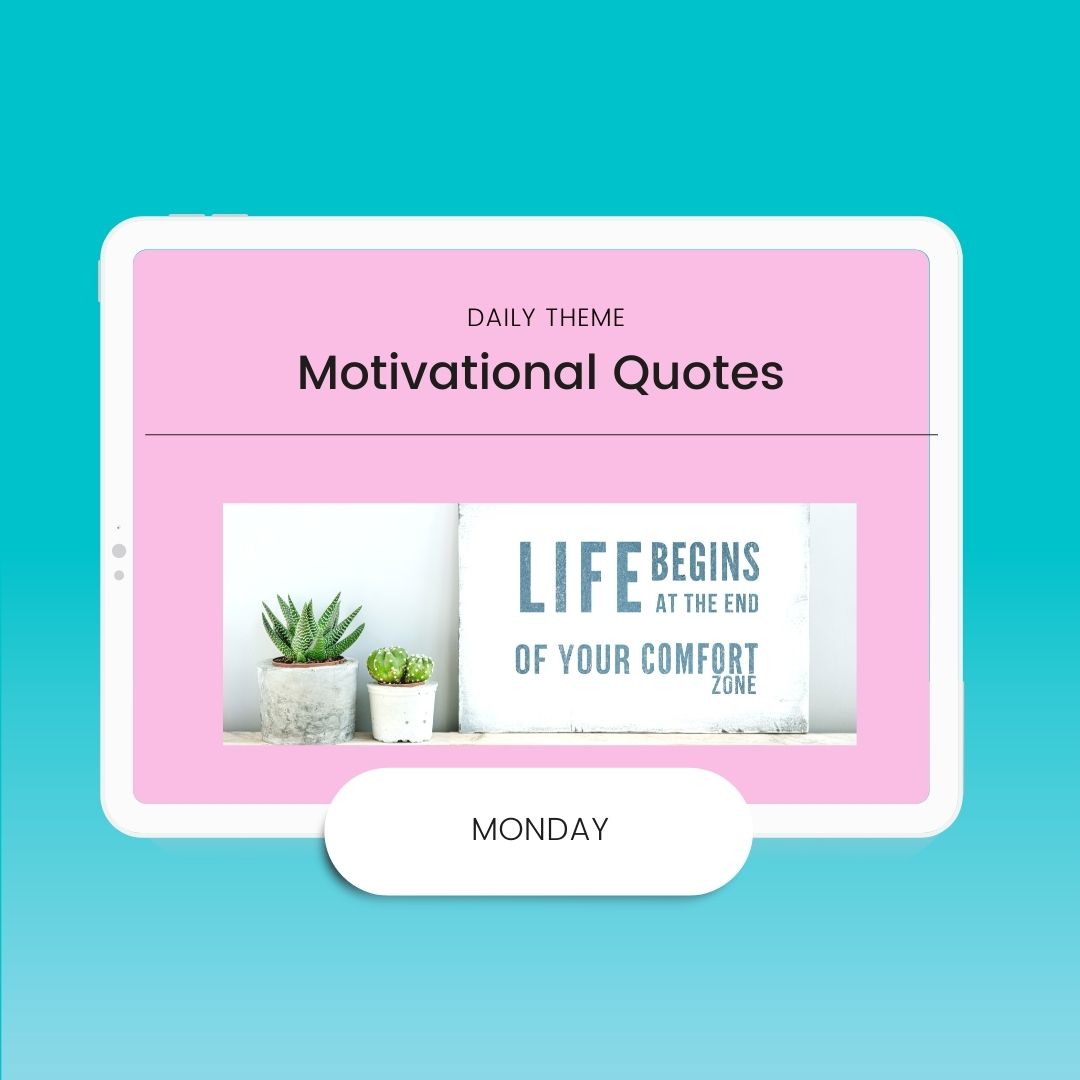 DAILY THEME

Motivational Quotes

LIFE BEGINS AT THE END OF YOUR COMFORT ZONE

MONDAY